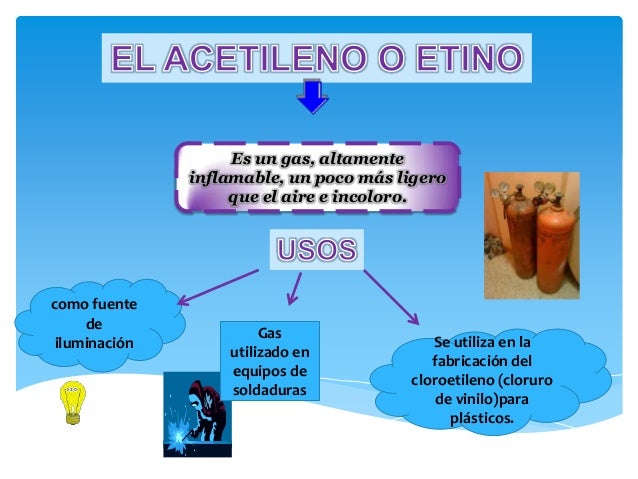 EL ACETILENO O ETINO

Es un gas, altamente inflamable, un poco más ligero que el aire e incoloro.

USOS

como fuente de iluminación

Gas utilizado en equipos de soldaduras

Se utiliza en la fabricación del cloroetileno (cloruro de vinilo)para plásticos.